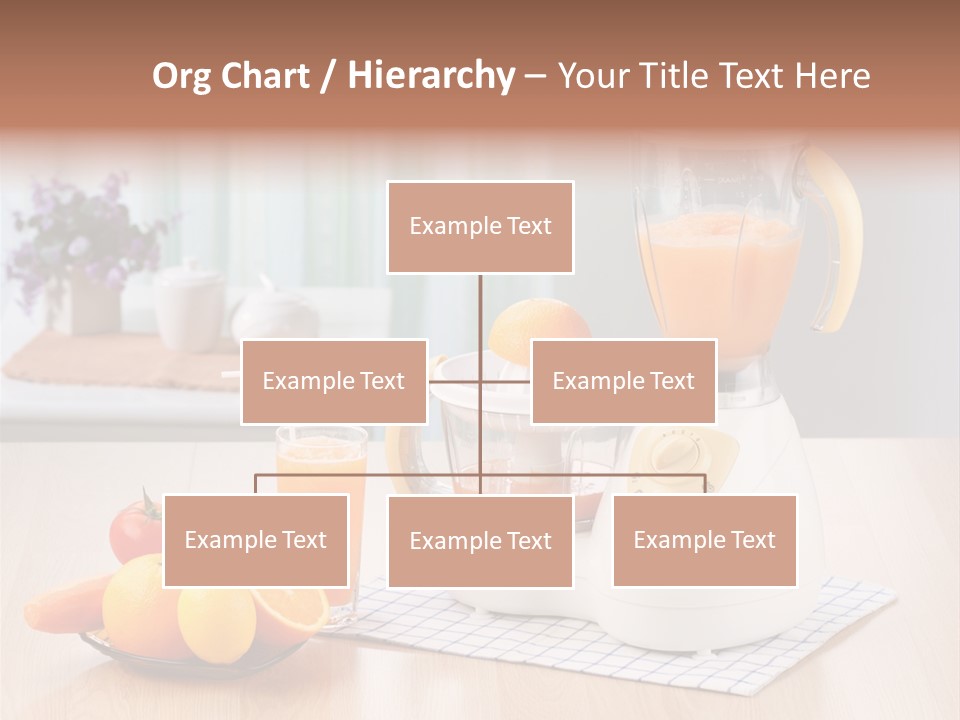 Org Chart / Hierarchy – Your Title Text Here

Example Text

Example Text

Example Text

Example Text

Example Text

Example Text